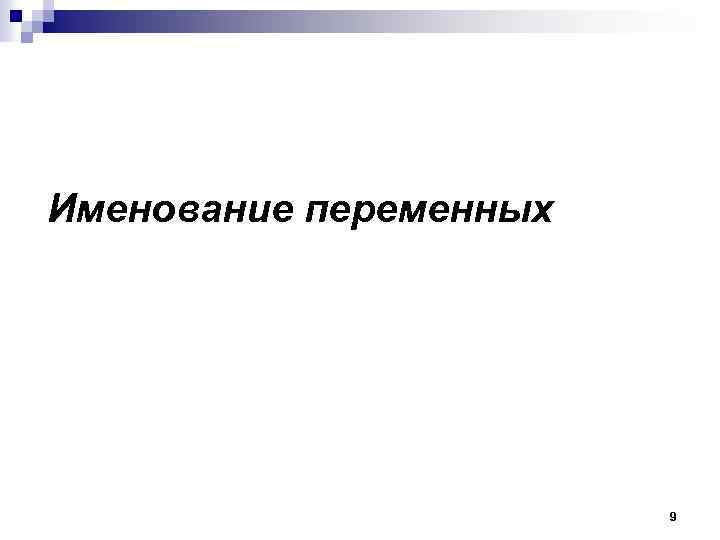 Именование переменных

9